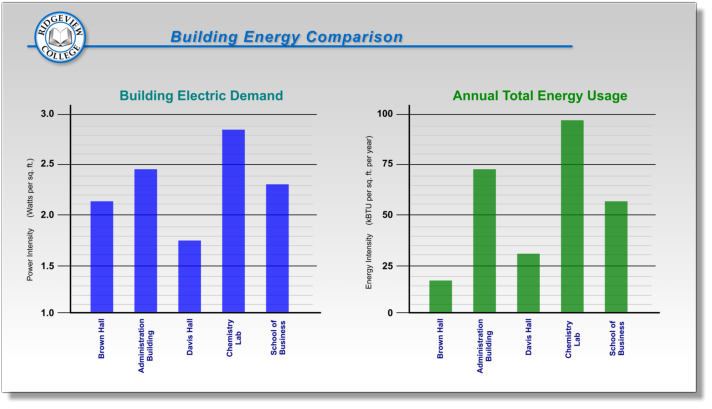 RIDGEVIEW COLLEGE

Building Energy Comparison

Building Electric Demand

Power Intensity (Watts per sq. ft.)

3.0
2.5
2.0
1.5
1.0

Brown Hall
Administration Building
Davis Hall
Chemistry Lab
School of Business

Annual Total Energy Usage

Energy Intensity (kBTU per sq. ft. per year)

100
75
50
25
0

Brown Hall
Administration Building
Davis Hall
Chemistry Lab
School of Business